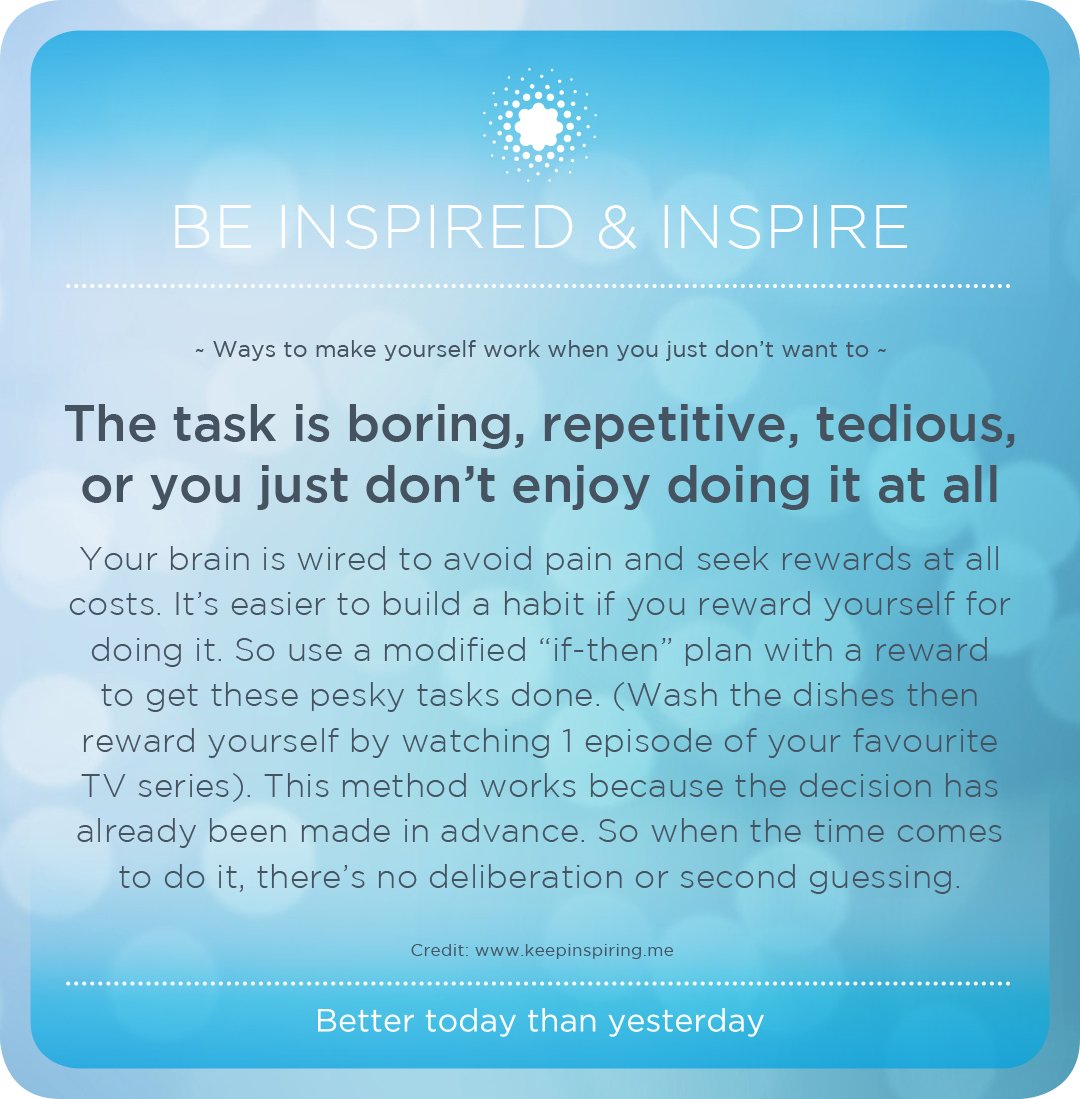 BE INSPIRED & INSPIRE

~ Ways to make yourself work when you just don't want to ~

The task is boring, repetitive, tedious, or you just don't enjoy doing it at all

Your brain is wired to avoid pain and seek rewards at all costs. It's easier to build a habit if you reward yourself for doing it. So use a modified "if-then" plan with a reward to get these pesky tasks done. (Wash the dishes then reward yourself by watching 1 episode of your favourite TV series). This method works because the decision has already been made in advance. So when the time comes to do it, there's no deliberation or second guessing.

Credit: www.keepinspiring.me

Better today than yesterday